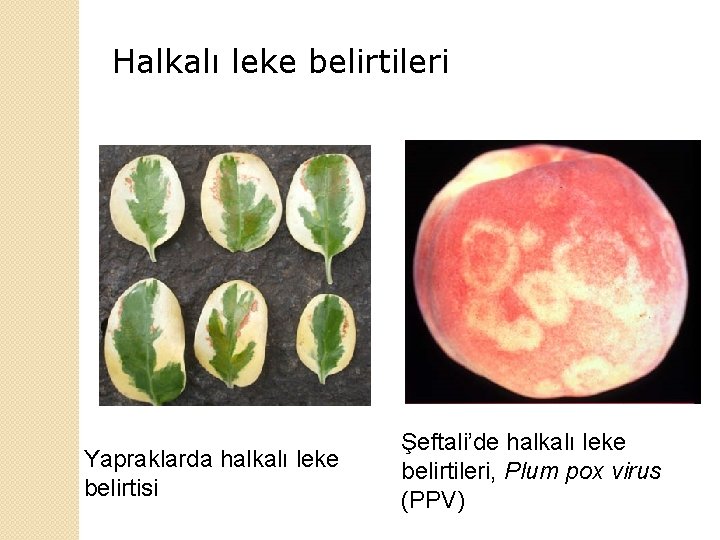 Halkalı leke belirtileri

Yapraklarda halkalı leke belirtisi

Şeftali'de halkalı leke belirtileri, Plum pox virus (PPV)